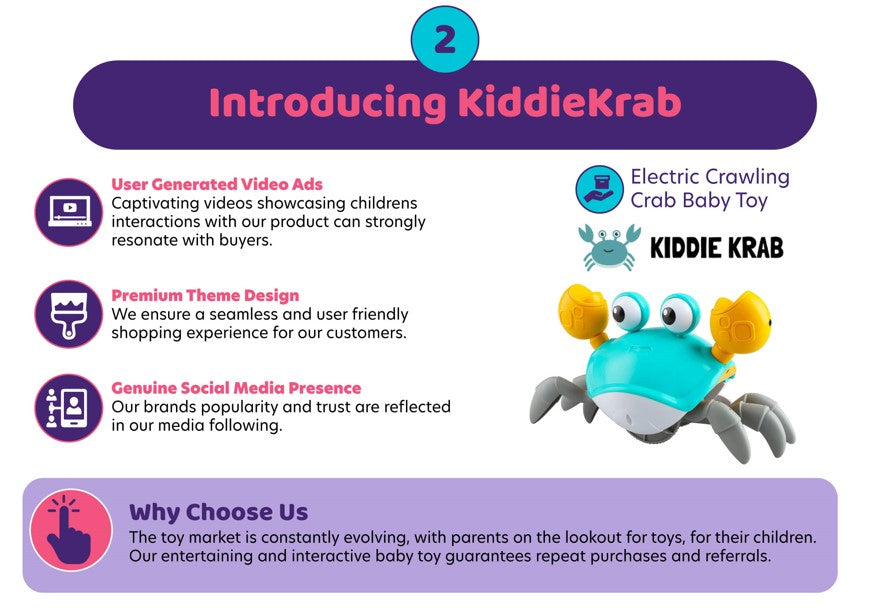 2

Introducing KiddieKrab

User Generated Video Ads
Captivating videos showcasing childrens interactions with our product can strongly resonate with buyers.

Premium Theme Design
We ensure a seamless and user friendly shopping experience for our customers.

Genuine Social Media Presence
Our brands popularity and trust are reflected in our media following.

Electric Crawling Crab Baby Toy

KIDDIE KRAB

Why Choose Us
The toy market is constantly evolving, with parents on the lookout for toys, for their children. Our entertaining and interactive baby toy guarantees repeat purchases and referrals.